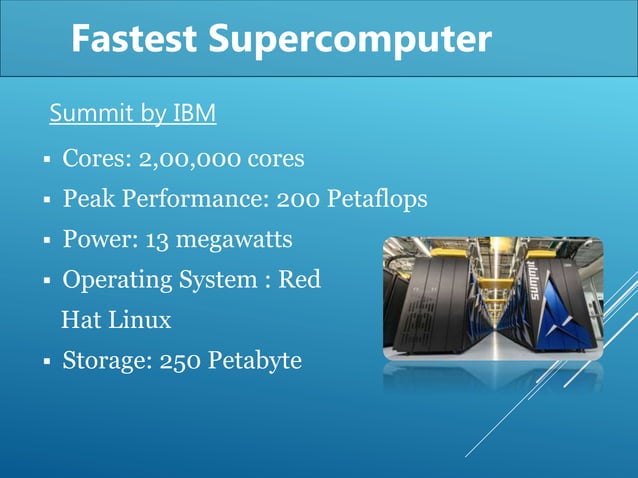 Fastest Supercomputer

Summit by IBM

▪ Cores: 2,00,000 cores
▪ Peak Performance: 200 Petaflops
▪ Power: 13 megawatts
▪ Operating System : Red Hat Linux
▪ Storage: 250 Petabyte

summit